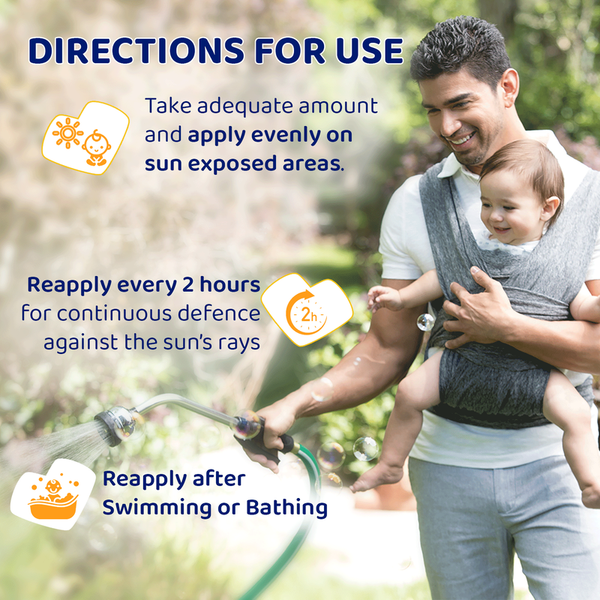 DIRECTIONS FOR USE

Take adequate amount and apply evenly on sun exposed areas.

Reapply every 2 hours for continuous defence against the sun's rays

2h

Reapply after Swimming or Bathing